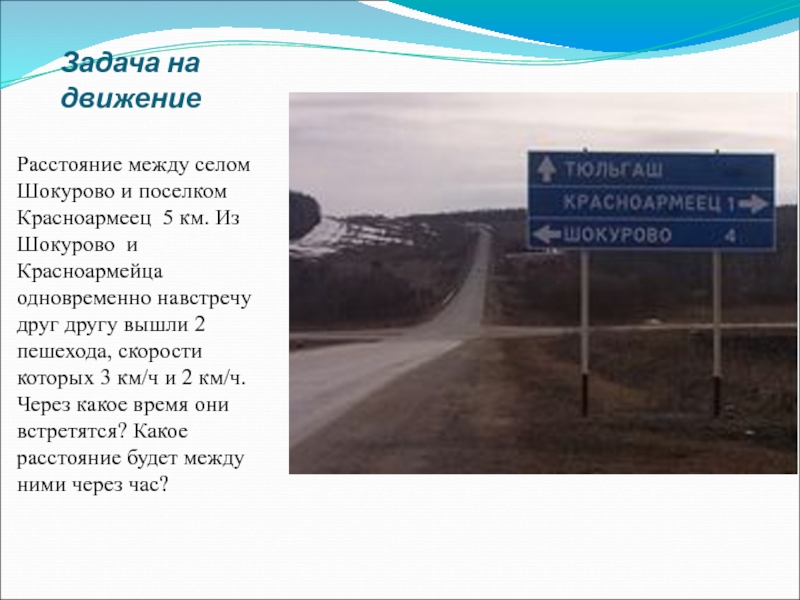 Задача на движение

Расстояние между селом Шокурово и поселком Красноармеец 5 км. Из Шокурово и Красноармейца одновременно навстречу друг другу вышли 2 пешехода, скорости которых 3 км/ч и 2 км/ч. Через какое время они встретятся? Какое расстояние будет между ними через час?

ТЮЛЬГАШ
КРАСНОАРМЕЕЦ 1
ШОКУРОВО 4